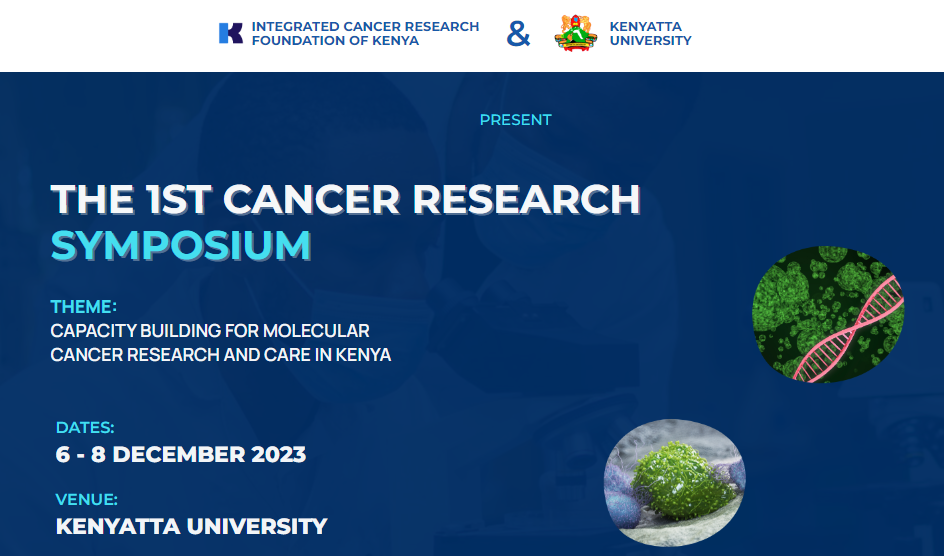 INTEGRATED CANCER RESEARCH FOUNDATION OF KENYA

&

KENYATTA UNIVERSITY

PRESENT

THE 1ST CANCER RESEARCH SYMPOSIUM

THEME:
CAPACITY BUILDING FOR MOLECULAR CANCER RESEARCH AND CARE IN KENYA

DATES:
6 - 8 DECEMBER 2023

VENUE:
KENYATTA UNIVERSITY